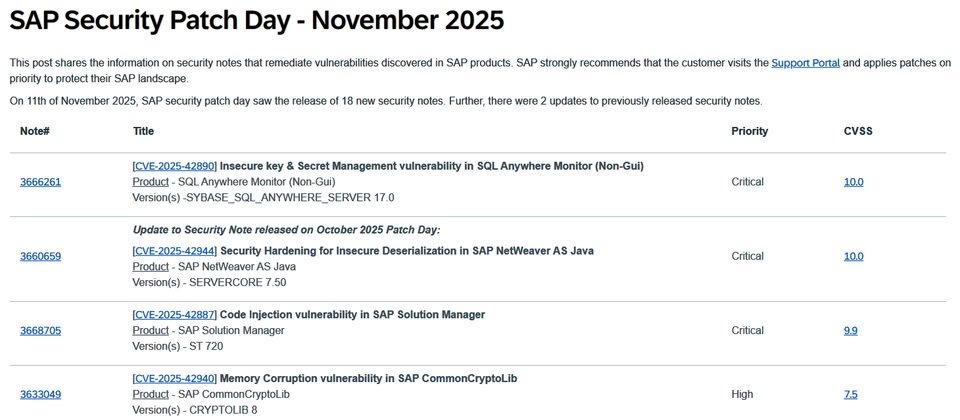 SAP Security Patch Day - November 2025

This post shares the information on security notes that remediate vulnerabilities discovered in SAP products. SAP strongly recommends that the customer visits the Support Portal and applies patches on priority to protect their SAP landscape.

On 11th of November 2025, SAP security patch day saw the release of 18 new security notes. Further, there were 2 updates to previously released security notes.

| Note# | Title | Priority | CVSS |
|---|---|---|---|
| 3666261 | [CVE-2025-42890] Insecure key & Secret Management vulnerability in SQL Anywhere Monitor (Non-Gui) Product - SQL Anywhere Monitor (Non-Gui) Version(s) -SYBASE_SQL_ANYWHERE_SERVER 17.0 | Critical | 10.0 |
| 3660659 | Update to Security Note released on October 2025 Patch Day: [CVE-2025-42944] Security Hardening for Insecure Deserialization in SAP NetWeaver AS Java Product - SAP NetWeaver AS Java Version(s) - SERVERCORE 7.50 | Critical | 10.0 |
| 3668705 | [CVE-2025-42887] Code Injection vulnerability in SAP Solution Manager Product - SAP Solution Manager Version(s) - ST 720 | Critical | 9.9 |
| 3633049 | [CVE-2025-42940] Memory Corruption vulnerability in SAP CommonCryptoLib Product - SAP CommonCryptoLib Version(s) - CRYPTOLIB 8 | High | 7.5 |